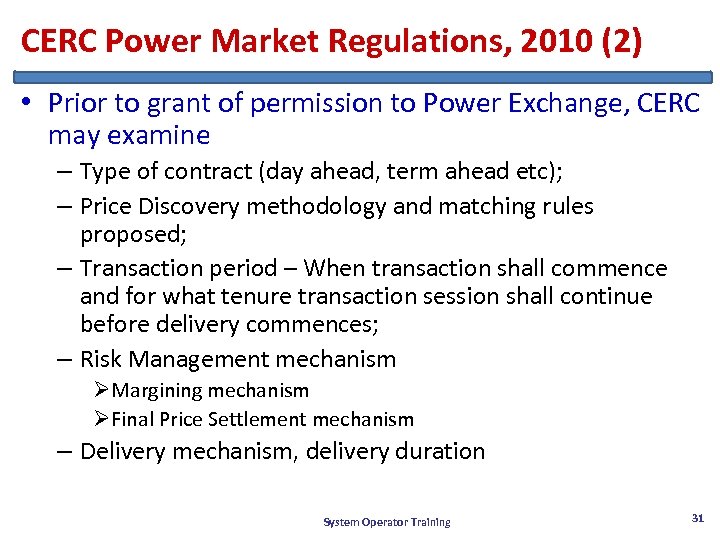 CERC Power Market Regulations, 2010 (2)

• Prior to grant of permission to Power Exchange, CERC may examine
– Type of contract (day ahead, term ahead etc);
– Price Discovery methodology and matching rules proposed;
– Transaction period – When transaction shall commence and for what tenure transaction session shall continue before delivery commences;
– Risk Management mechanism
➢ Margining mechanism
➢ Final Price Settlement mechanism
– Delivery mechanism, delivery duration

System Operator Training

31